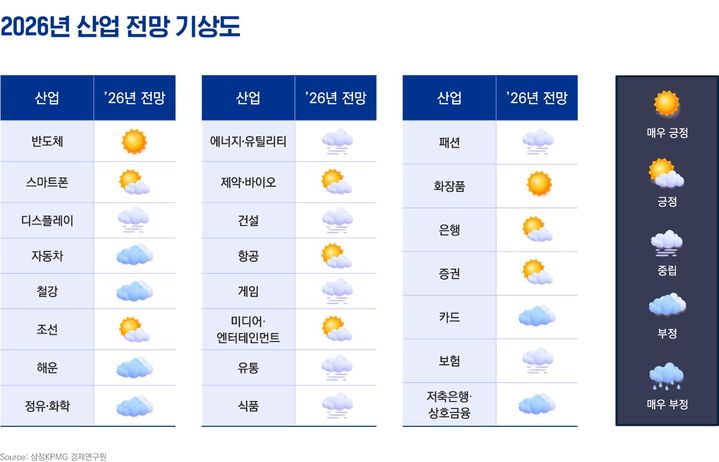 2026년 산업 전망 기상도

| 산업 | '26년 전망 |
|---|---|
| 반도체 | |
| 스마트폰 | |
| 디스플레이 | |
| 자동차 | |
| 철강 | |
| 조선 | |
| 해운 | |
| 정유·화학 | |

| 산업 | '26년 전망 |
|---|---|
| 에너지·유틸리티 | |
| 제약·바이오 | |
| 건설 | |
| 항공 | |
| 게임 | |
| 미디어·엔터테인먼트 | |
| 유통 | |
| 식품 | |

| 산업 | '26년 전망 |
|---|---|
| 패션 | |
| 화장품 | |
| 은행 | |
| 증권 | |
| 카드 | |
| 보험 | |
| 저축은행·상호금융 | |

매우 긍정

긍정

중립

부정

매우 부정

Source: 삼정KPMG 경제연구원